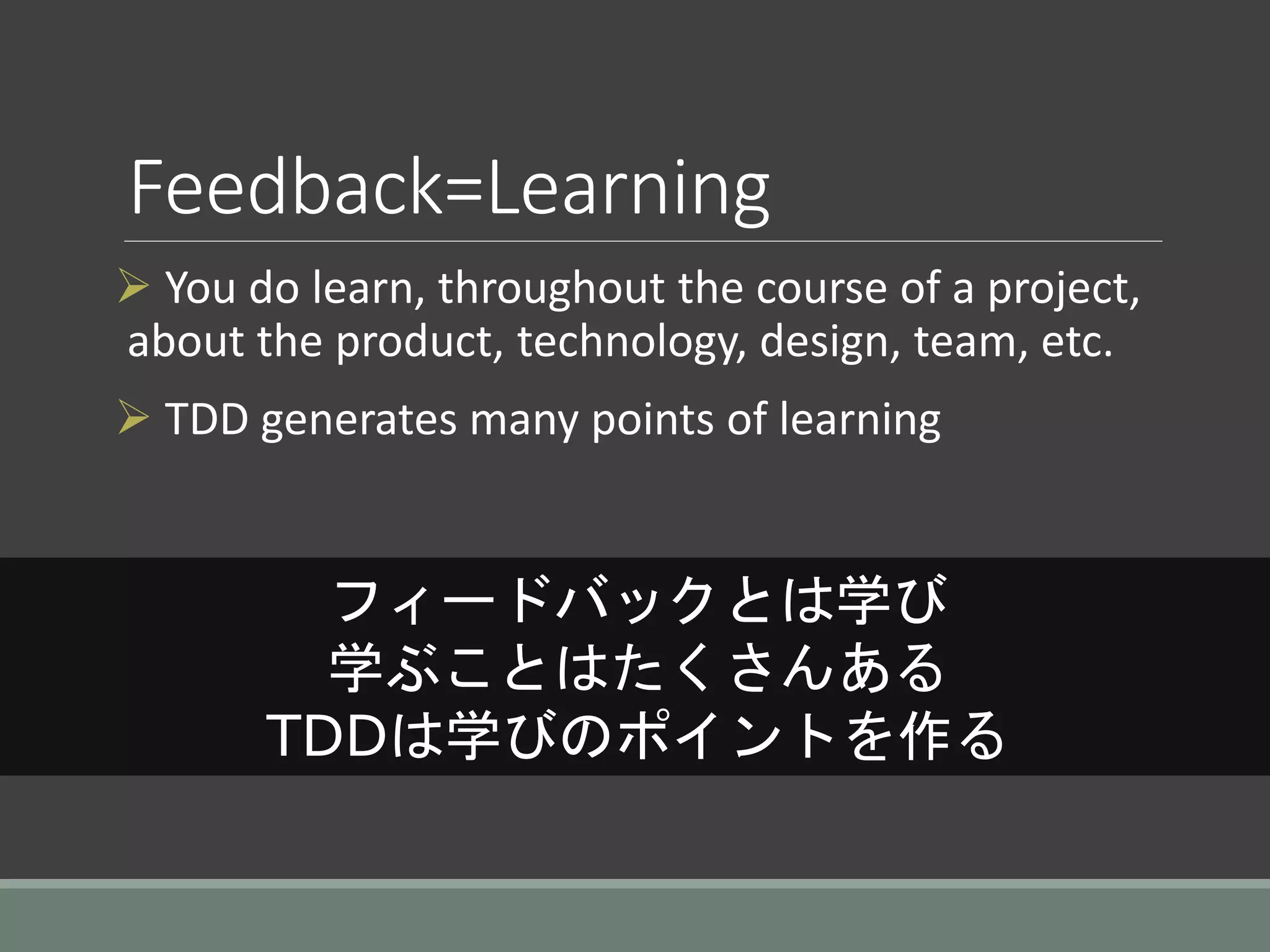 Feedback=Learning

➢ You do learn, throughout the course of a project, about the product, technology, design, team, etc.

➢ TDD generates many points of learning

フィードバックとは学び
学ぶことはたくさんある
TDDは学びのポイントを作る